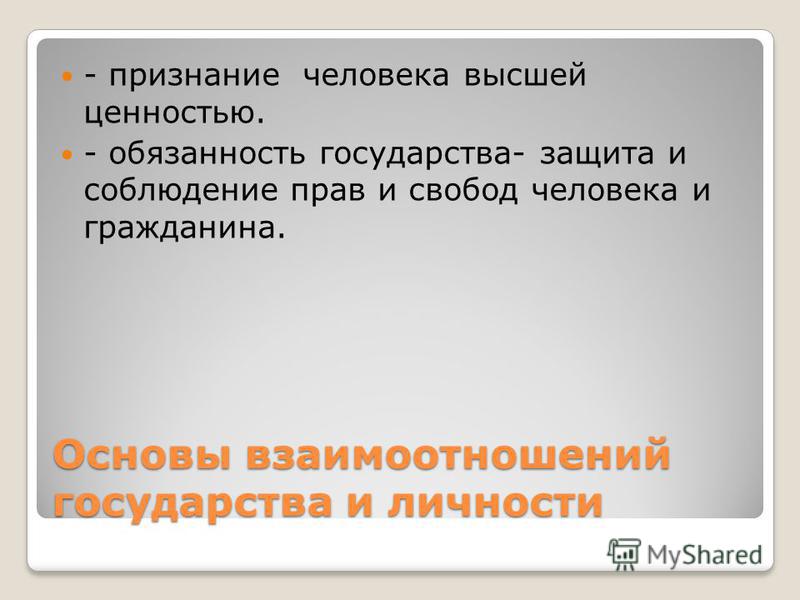 - признание человека высшей ценностью.

- обязанность государства- защита и соблюдение прав и свобод человека и гражданина.

Основы взаимоотношений государства и личности

MyShared